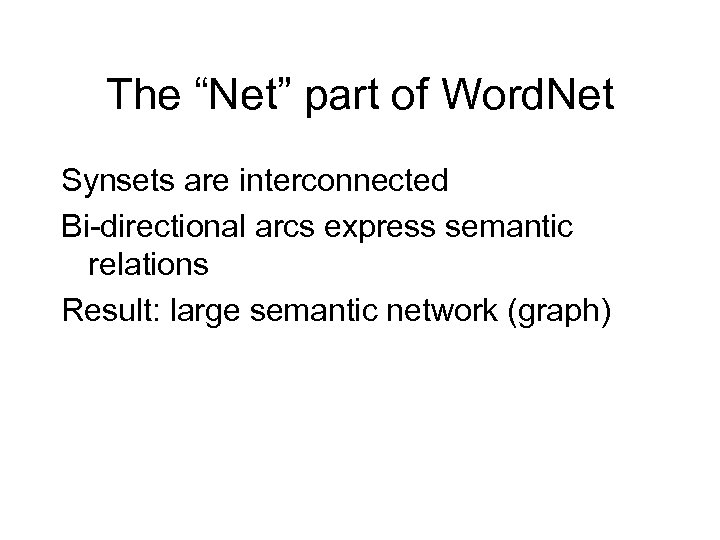 The “Net” part of WordNet

Synsets are interconnected

Bi-directional arcs express semantic relations

Result: large semantic network (graph)